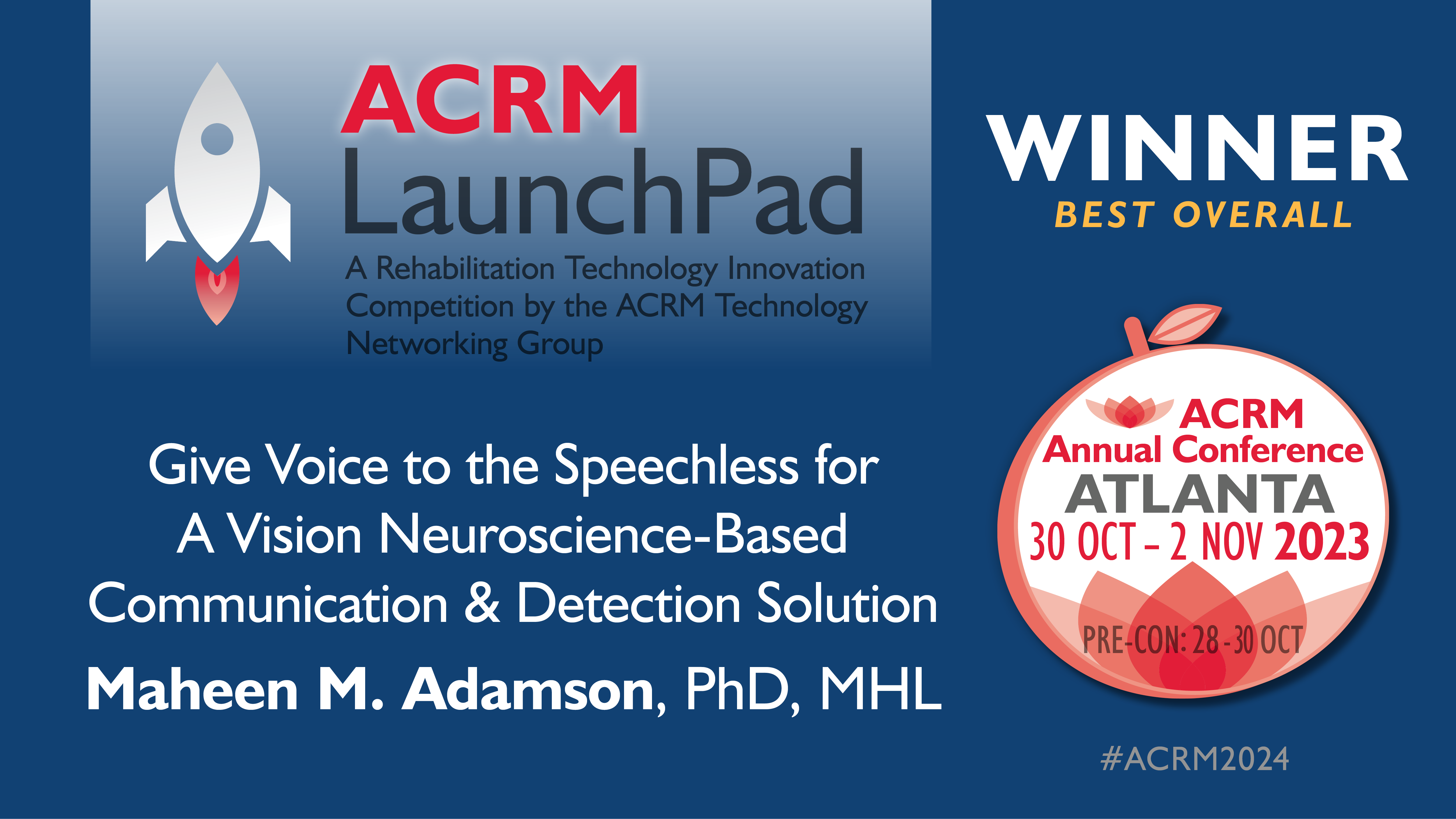 ACRM LaunchPad

A Rehabilitation Technology Innovation Competition by the ACRM Technology Networking Group

WINNER
BEST OVERALL

Give Voice to the Speechless for A Vision Neuroscience-Based Communication & Detection Solution

Maheen M. Adamson, PhD, MHL

ACRM
Annual Conference
ATLANTA
30 OCT – 2 NOV 2023
PRE-CON: 28 - 30 OCT

#ACRM2024